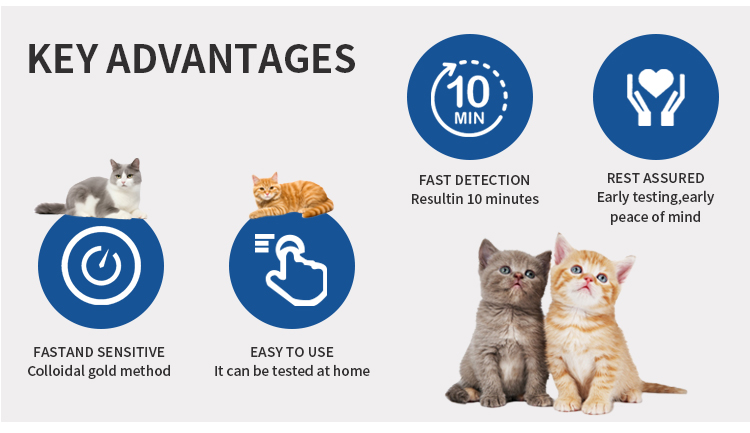 KEY ADVANTAGES

10 MIN

FAST DETECTION
Resultin 10 minutes

REST ASSURED
Early testing,early peace of mind

FASTAND SENSITIVE
Colloidal gold method

EASY TO USE
It can be tested at home